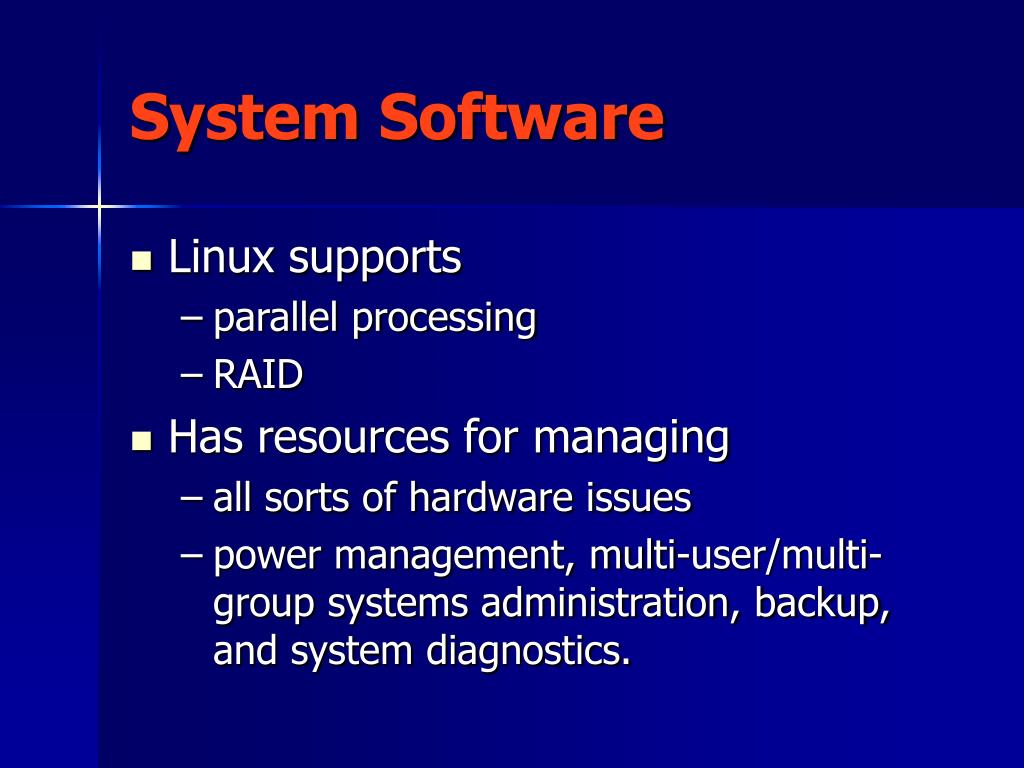 System Software

- Linux supports
  – parallel processing
  – RAID
- Has resources for managing
  – all sorts of hardware issues
  – power management, multi-user/multi-group systems administration, backup, and system diagnostics.